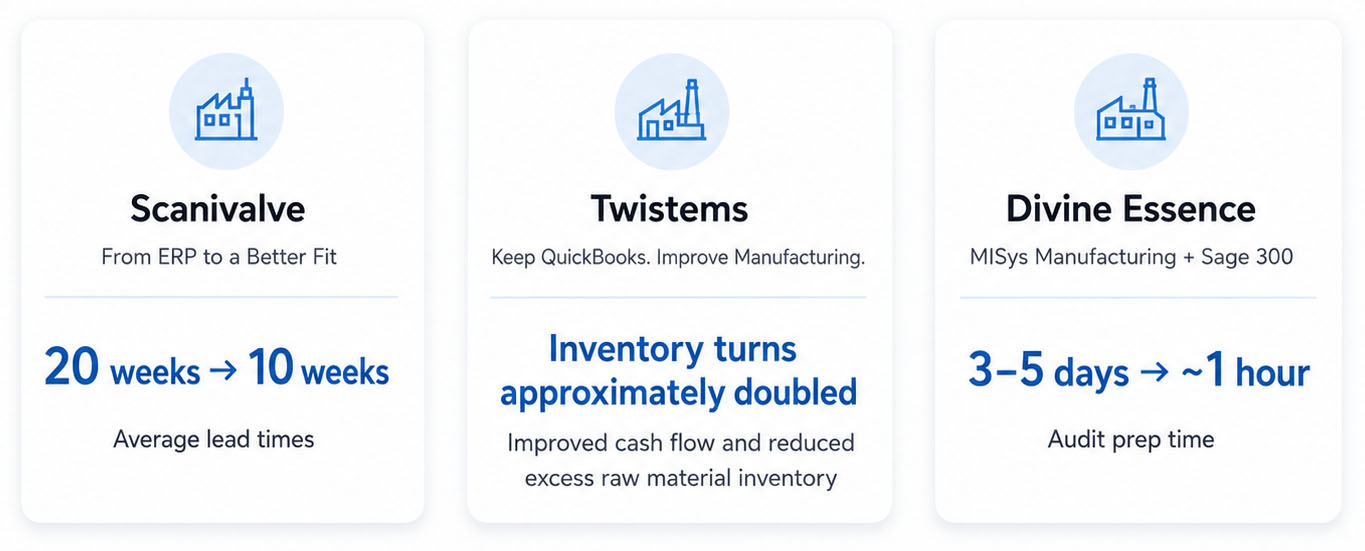 Scanivalve

From ERP to a Better Fit

20 weeks → 10 weeks

Average lead times

Twistems

Keep QuickBooks. Improve Manufacturing.

Inventory turns approximately doubled

Improved cash flow and reduced excess raw material inventory

Divine Essence

MISys Manufacturing + Sage 300

3–5 days → ~1 hour

Audit prep time